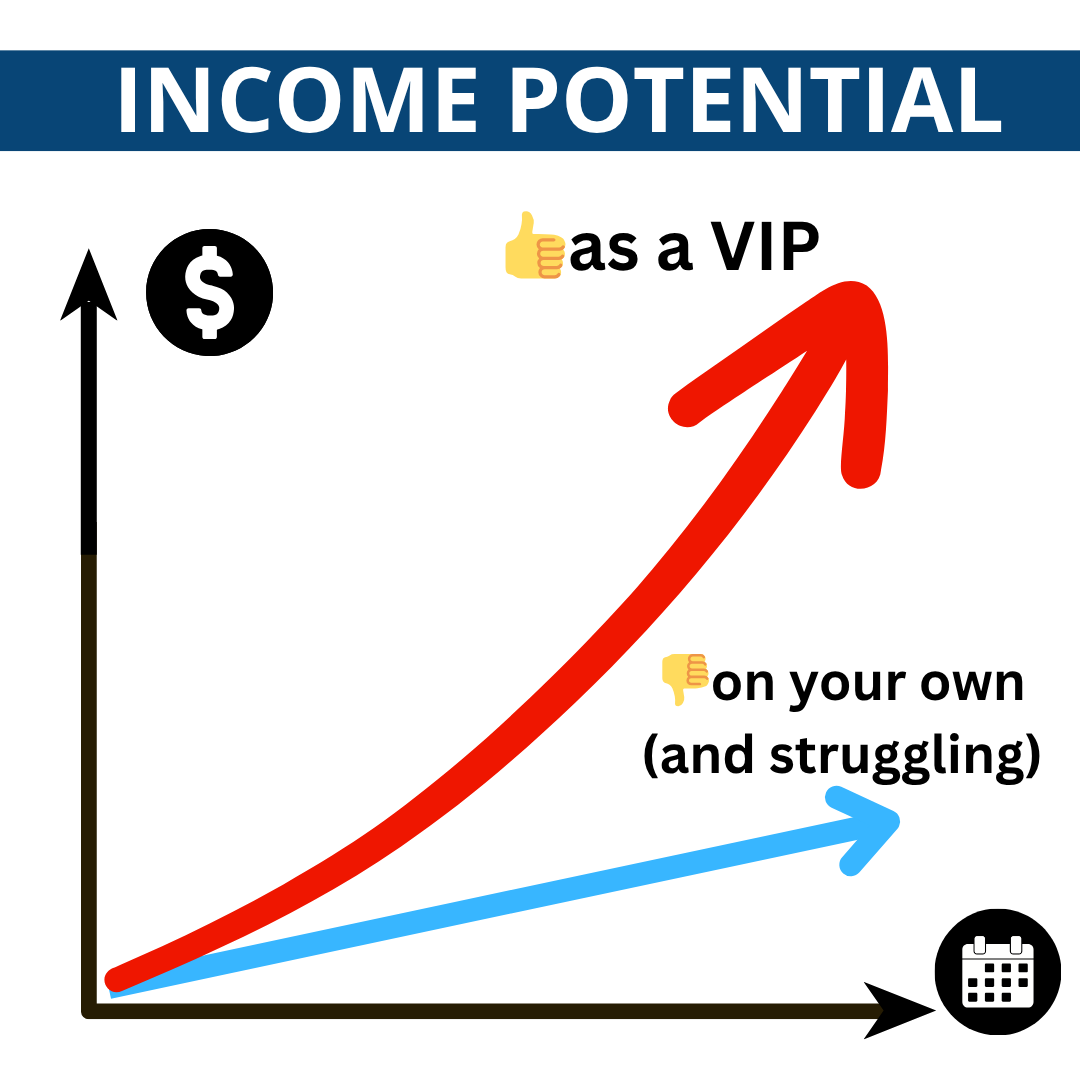 INCOME POTENTIAL

$

👍as a VIP

👎on your own (and struggling)